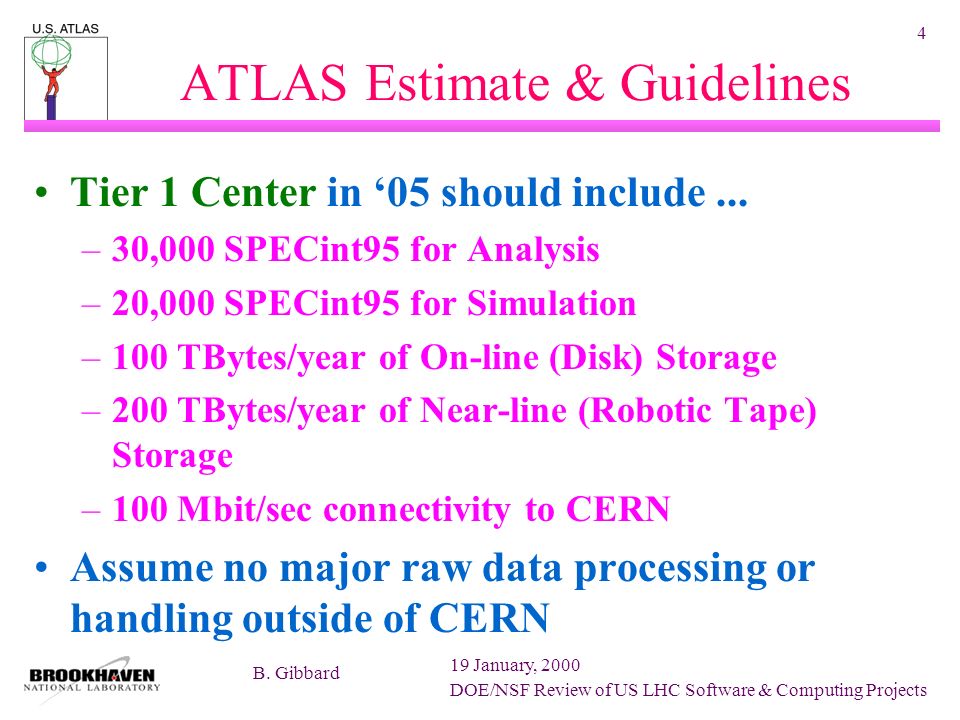 U.S. ATLAS

4

ATLAS Estimate & Guidelines

• Tier 1 Center in ‘05 should include ...
– 30,000 SPECint95 for Analysis
– 20,000 SPECint95 for Simulation
– 100 TBytes/year of On-line (Disk) Storage
– 200 TBytes/year of Near-line (Robotic Tape) Storage
– 100 Mbit/sec connectivity to CERN
• Assume no major raw data processing or handling outside of CERN

BROOKHAVEN NATIONAL LABORATORY

B. Gibbard

19 January, 2000
DOE/NSF Review of US LHC Software & Computing Projects